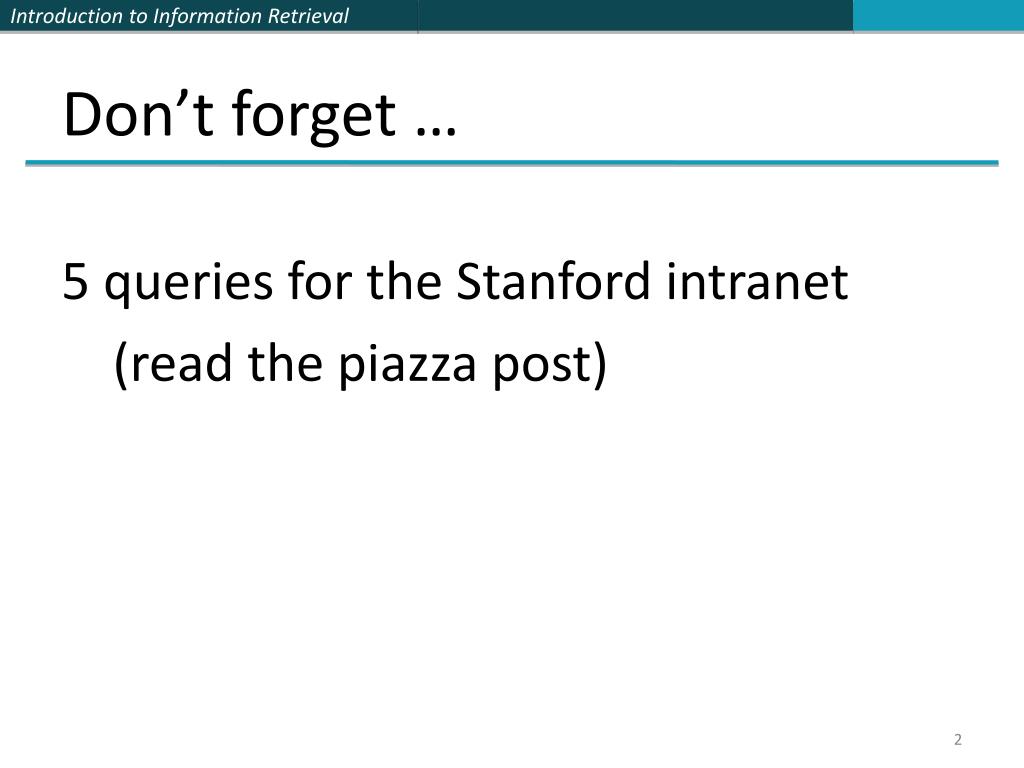 Introduction to Information Retrieval

Don’t forget …

5 queries for the Stanford intranet

(read the piazza post)

2